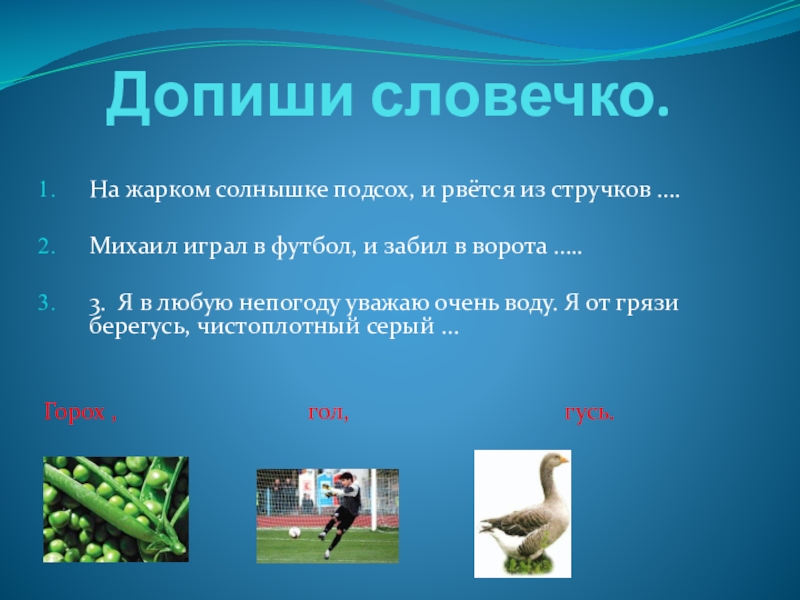 Допиши словечко.

1. На жарком солнышке подсох, и рвётся из стручков ….

2. Михаил играл в футбол, и забил в ворота …..

3. 3. Я в любую непогоду уважаю очень воду. Я от грязи берегусь, чистоплотный серый …

Горох , гол, гусь.